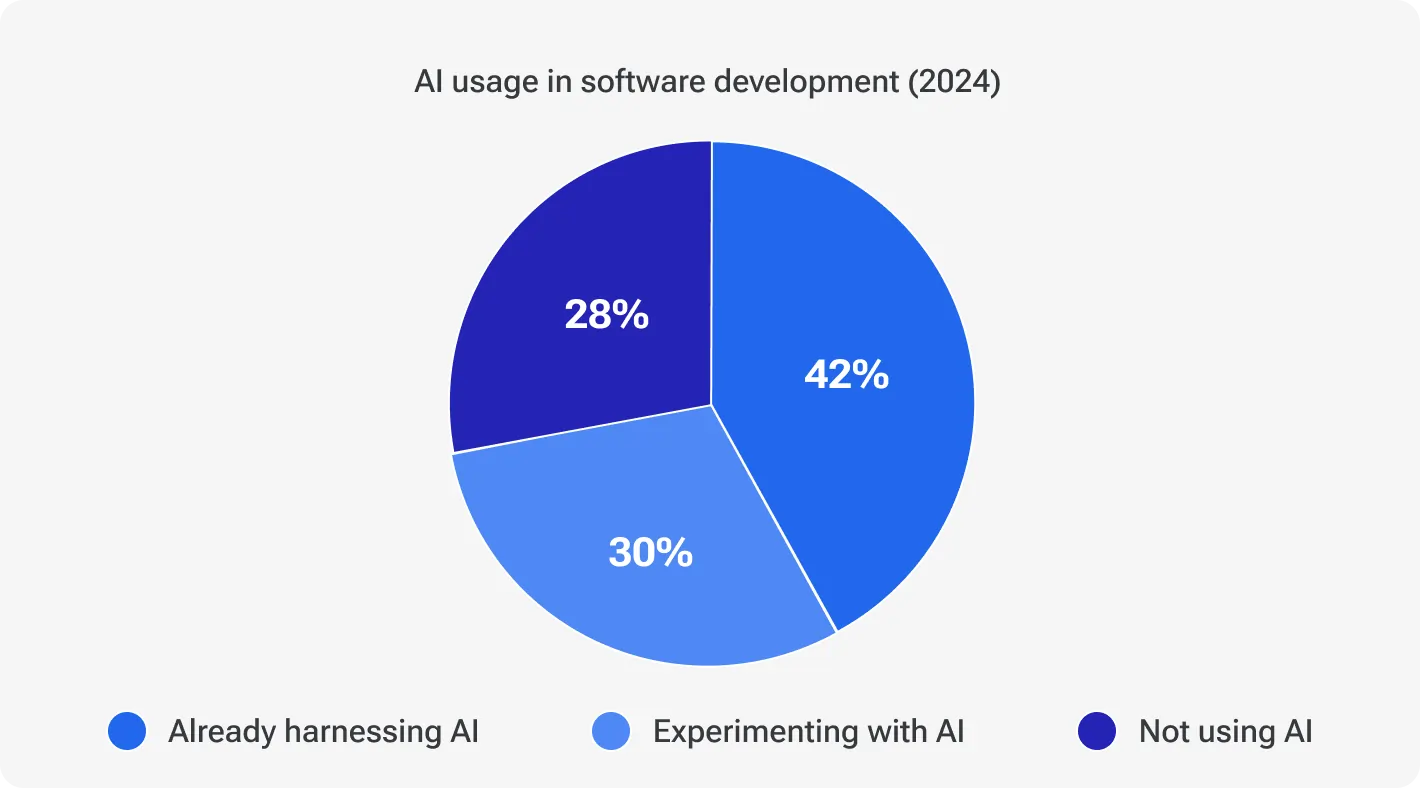 AI usage in software development (2024)

28%

42%

30%

Already harnessing AI
Experimenting with AI
Not using AI